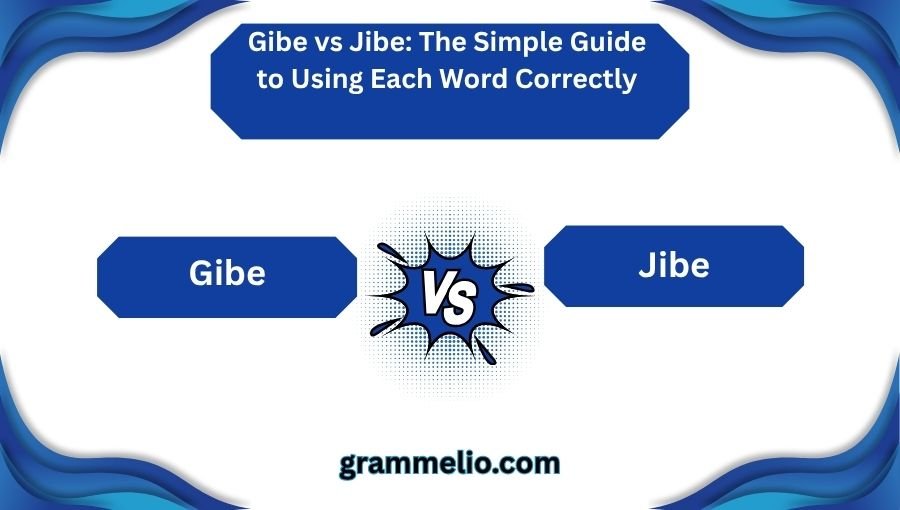 Gibe vs Jibe: The Simple Guide to Using Each Word Correctly

Gibe

VS

Jibe

grammelio.com